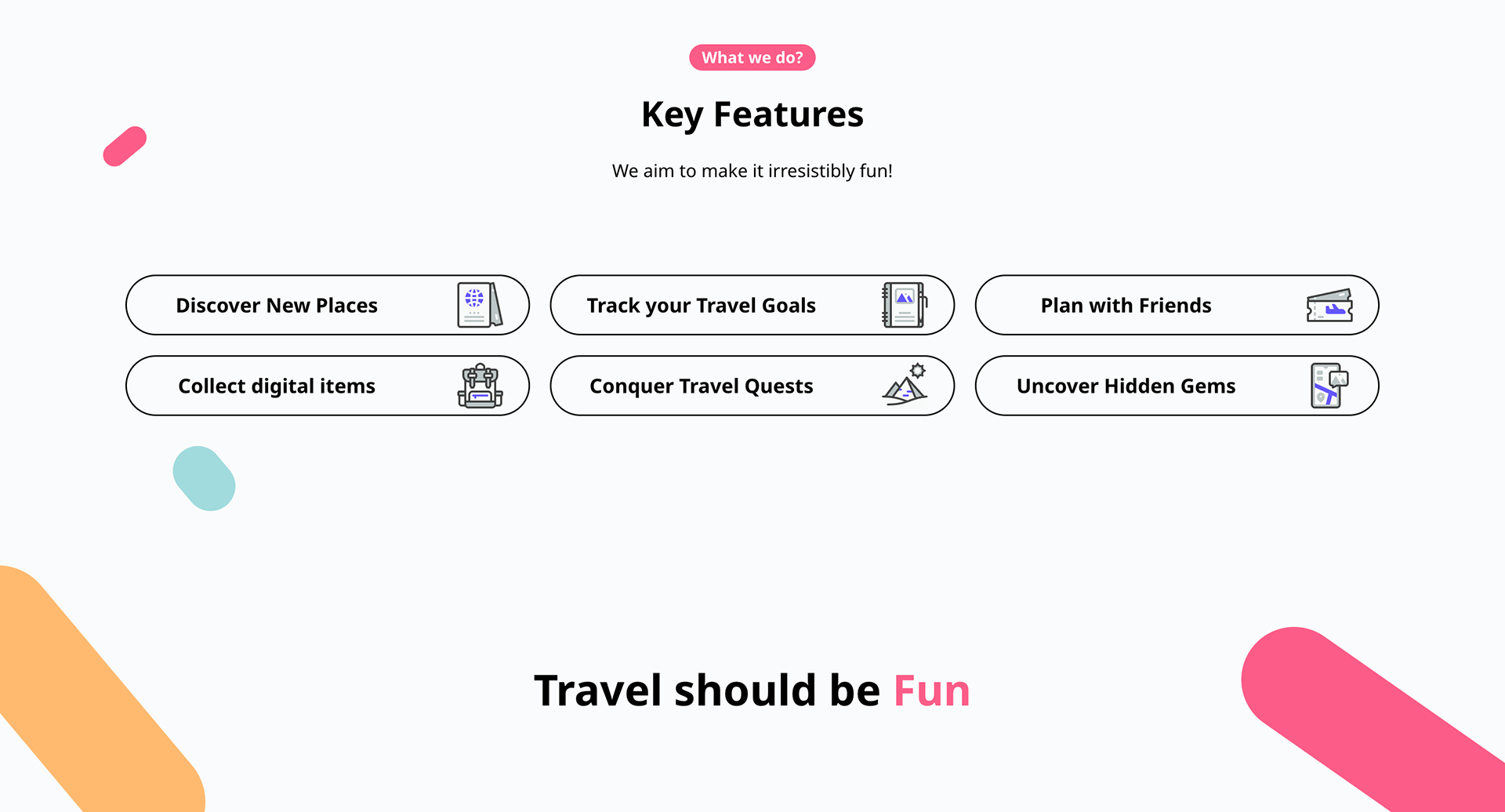 What we do?

Key Features

We aim to make it irresistibly fun!

Discover New Places

Track your Travel Goals

Plan with Friends

Collect digital items

Conquer Travel Quests

Uncover Hidden Gems

Travel should be Fun